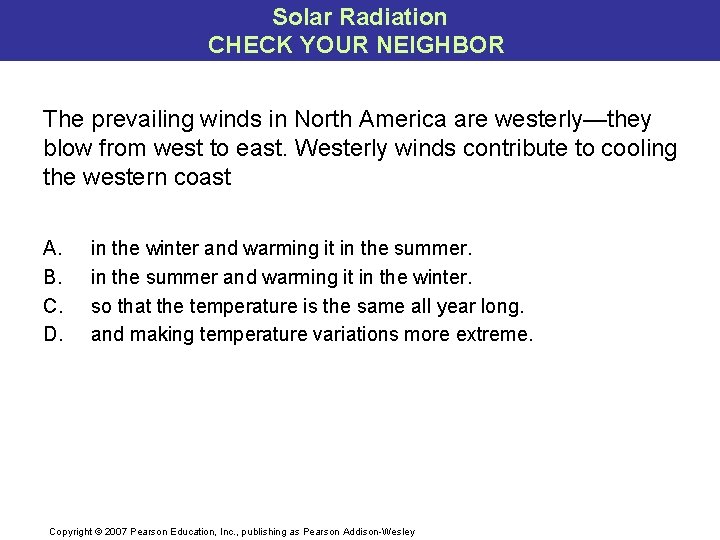 Solar Radiation
CHECK YOUR NEIGHBOR

The prevailing winds in North America are westerly—they blow from west to east. Westerly winds contribute to cooling the western coast

A. in the winter and warming it in the summer.
B. in the summer and warming it in the winter.
C. so that the temperature is the same all year long.
D. and making temperature variations more extreme.

Copyright © 2007 Pearson Education, Inc., publishing as Pearson Addison-Wesley